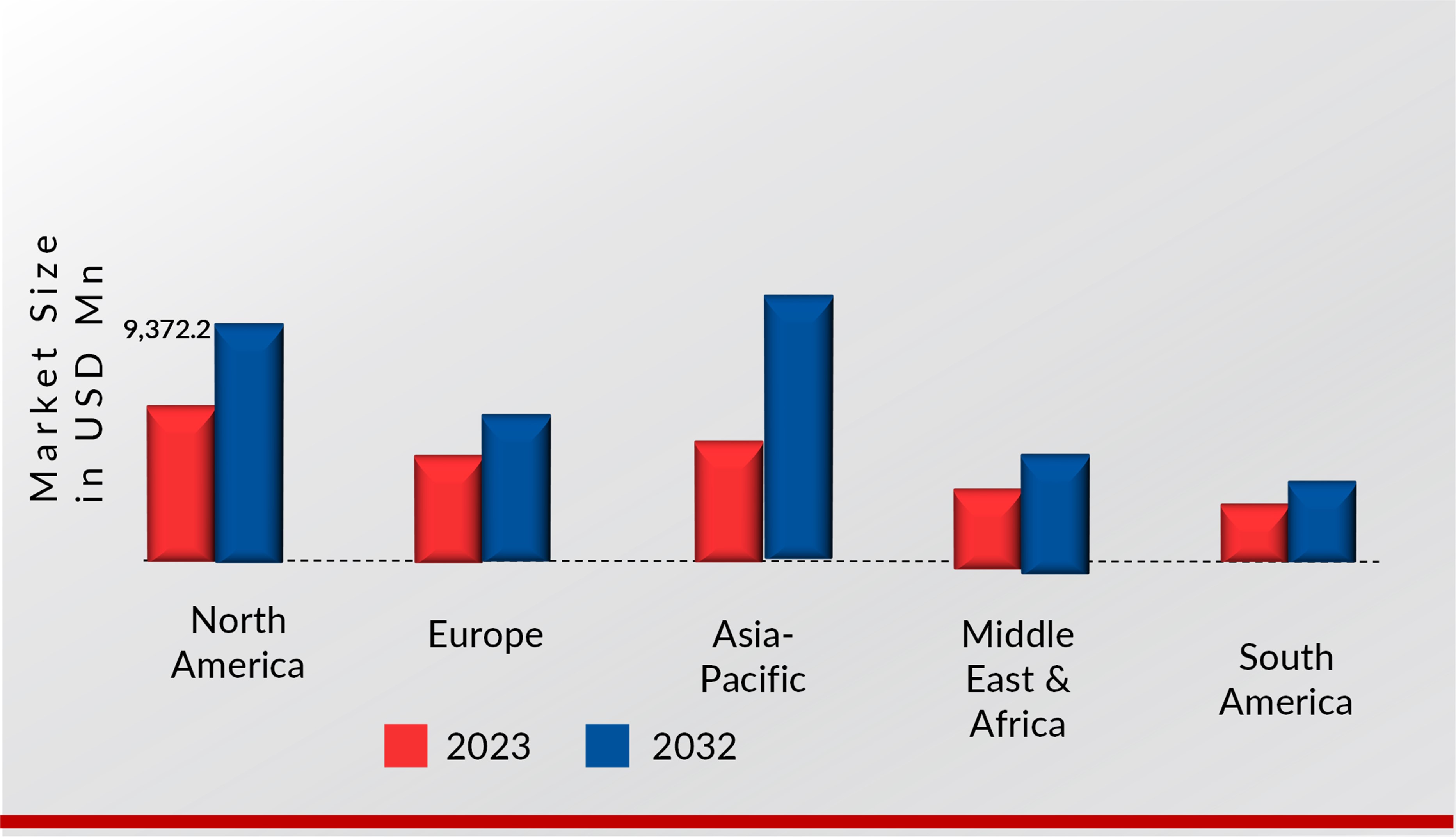 Market Size in USD Mn

9,372.2

North America

Europe

Asia-Pacific

Middle East & Africa

South America

2023

2032